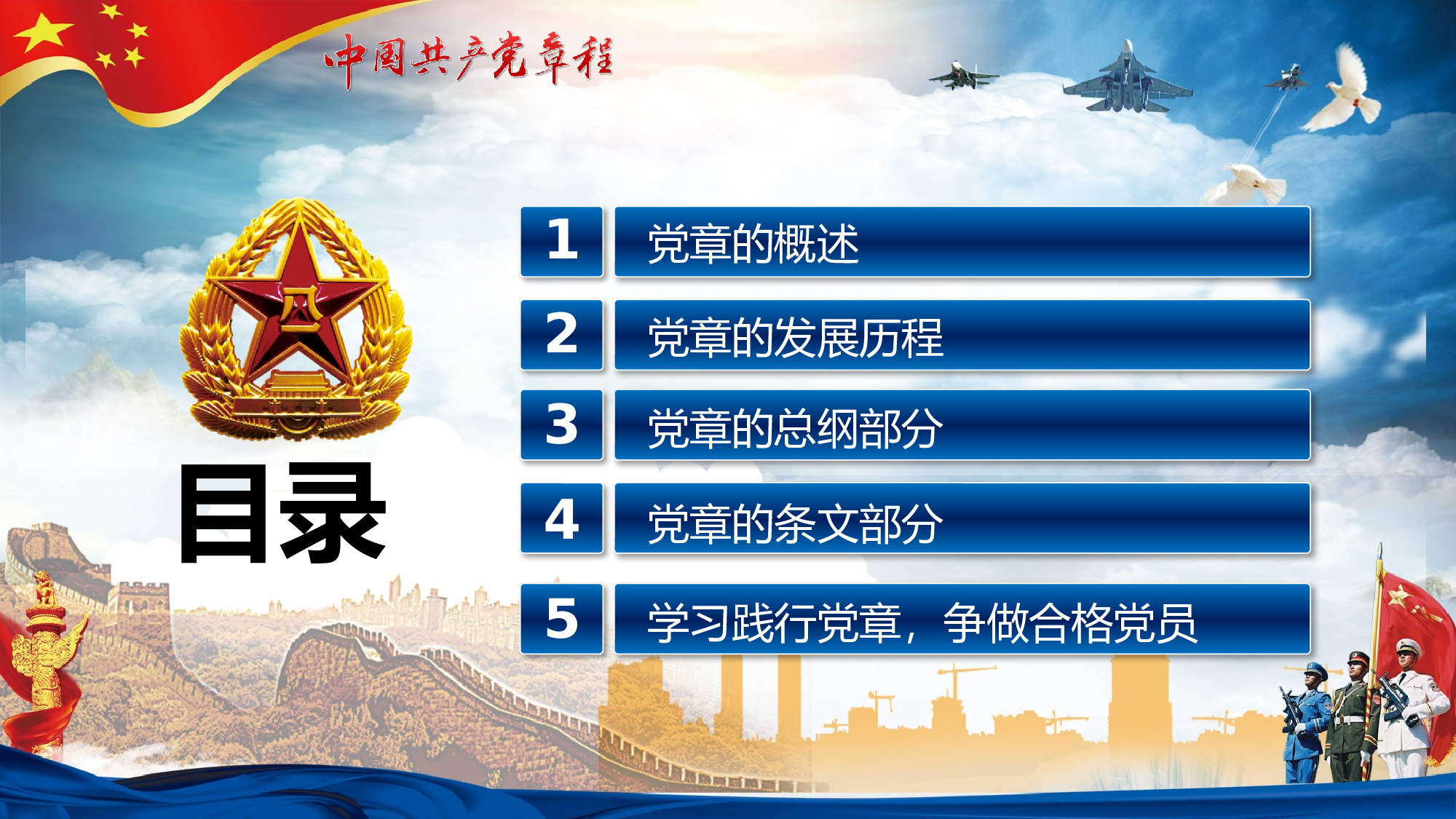 中国共产党章程

八一

目录

1 党章的概述

2 党章的发展历程

3 党章的总纲部分

4 党章的条文部分

5 学习践行党章，争做合格党员